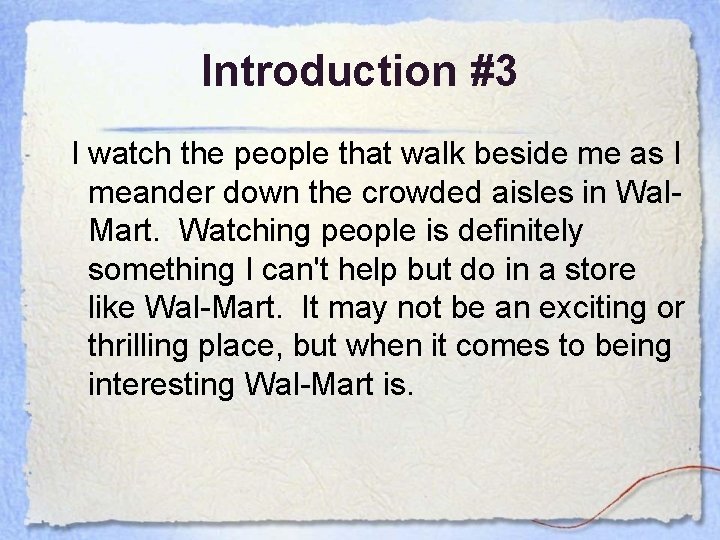 Introduction #3

I watch the people that walk beside me as I meander down the crowded aisles in Wal-Mart. Watching people is definitely something I can't help but do in a store like Wal-Mart. It may not be an exciting or thrilling place, but when it comes to being interesting Wal-Mart is.